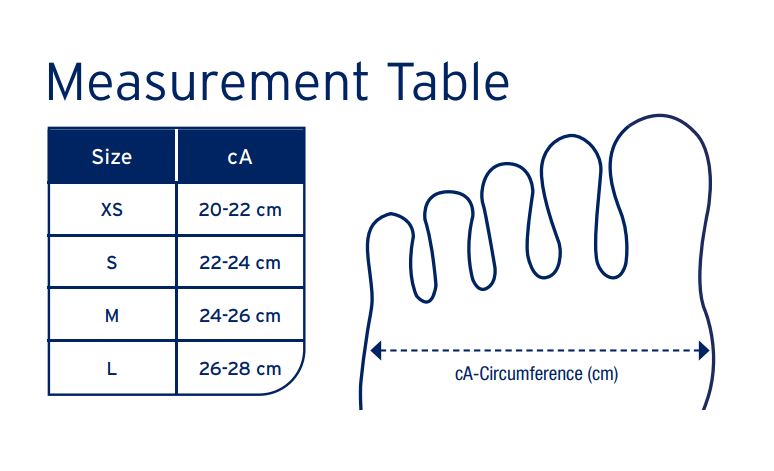 Measurement Table

| Size | cA |
|---|---|
| XS | 20-22 cm |
| S | 22-24 cm |
| M | 24-26 cm |
| L | 26-28 cm |

cA-Circumference (cm)